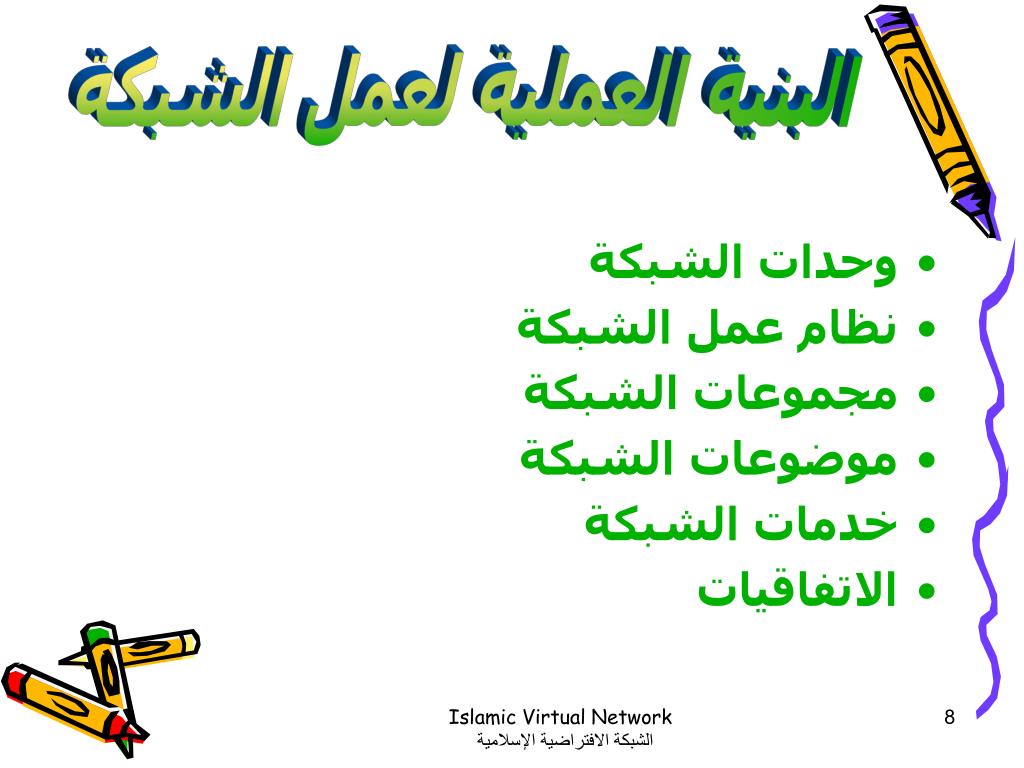 البنية العملية لعمل الشبكة

• وحدات الشبكة
• نظام عمل الشبكة
• مجموعات الشبكة
• موضوعات الشبكة
• خدمات الشبكة
• الاتفاقيات

Islamic Virtual Network
الشبكة الافتراضية الإسلامية

8